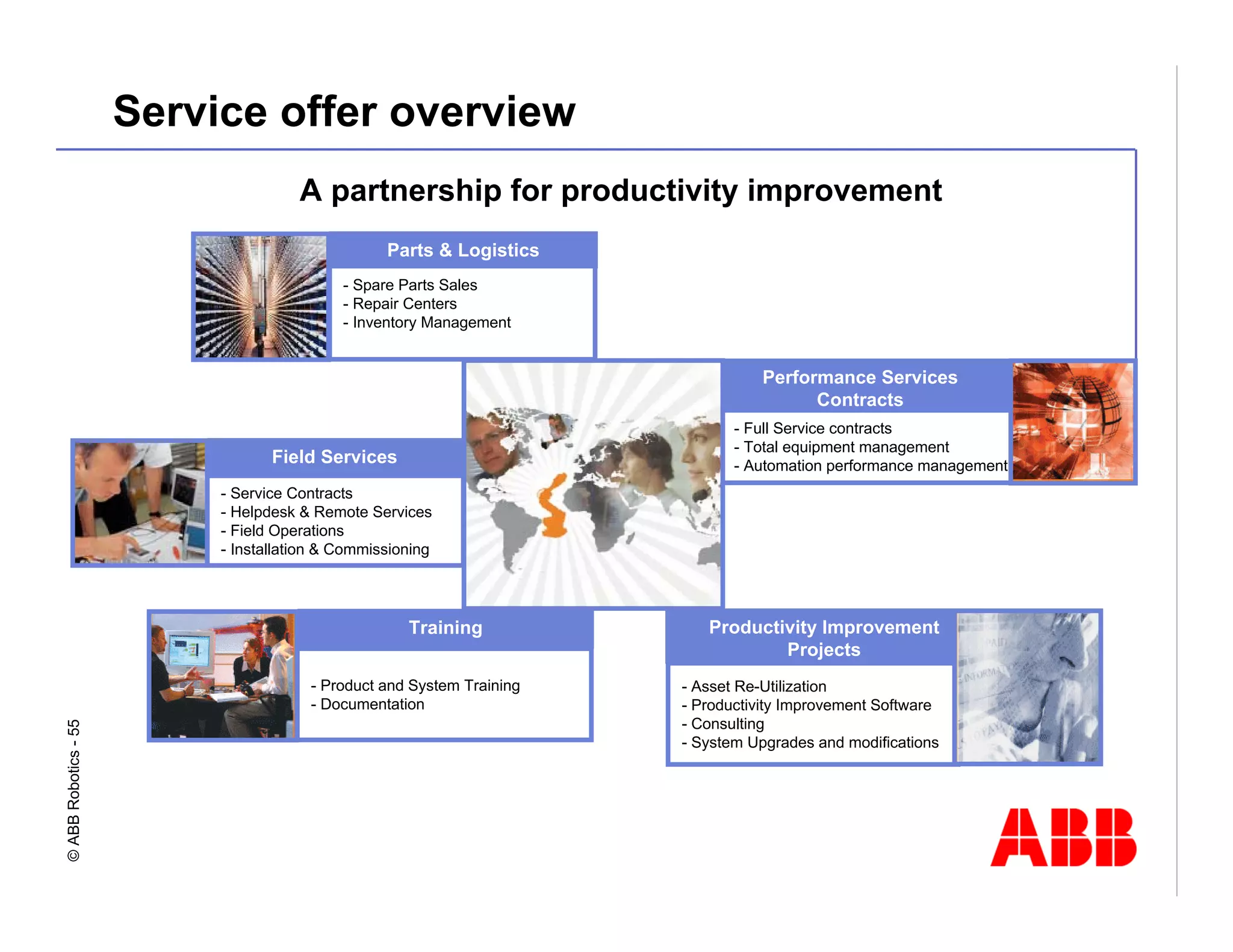 Service offer overview

A partnership for productivity improvement

Parts & Logistics

- Spare Parts Sales
- Repair Centers
- Inventory Management

Performance Services Contracts

- Full Service contracts
- Total equipment management
- Automation performance management

Field Services

- Service Contracts
- Helpdesk & Remote Services
- Field Operations
- Installation & Commissioning

Training

- Product and System Training
- Documentation

Productivity Improvement Projects

- Asset Re-Utilization
- Productivity Improvement Software
- Consulting
- System Upgrades and modifications

© ABB Robotics - 55

ABB